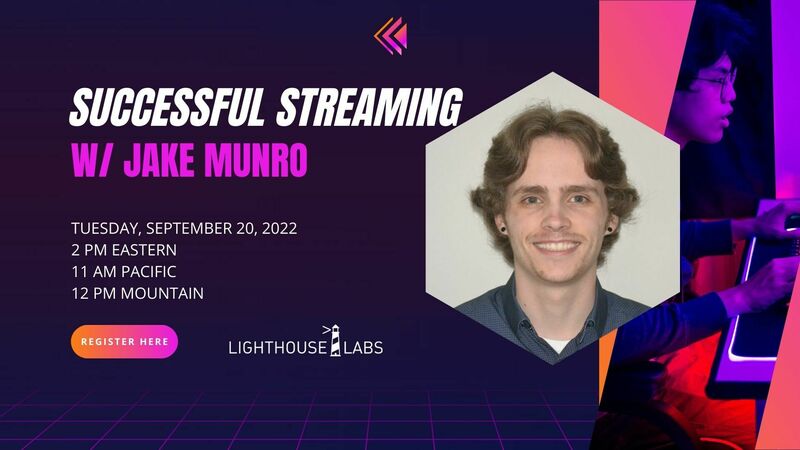 SUCCESSFUL STREAMING
W/ JAKE MUNRO

TUESDAY, SEPTEMBER 20, 2022
2 PM EASTERN
11 AM PACIFIC
12 PM MOUNTAIN

REGISTER HERE

LIGHTHOUSE LABS